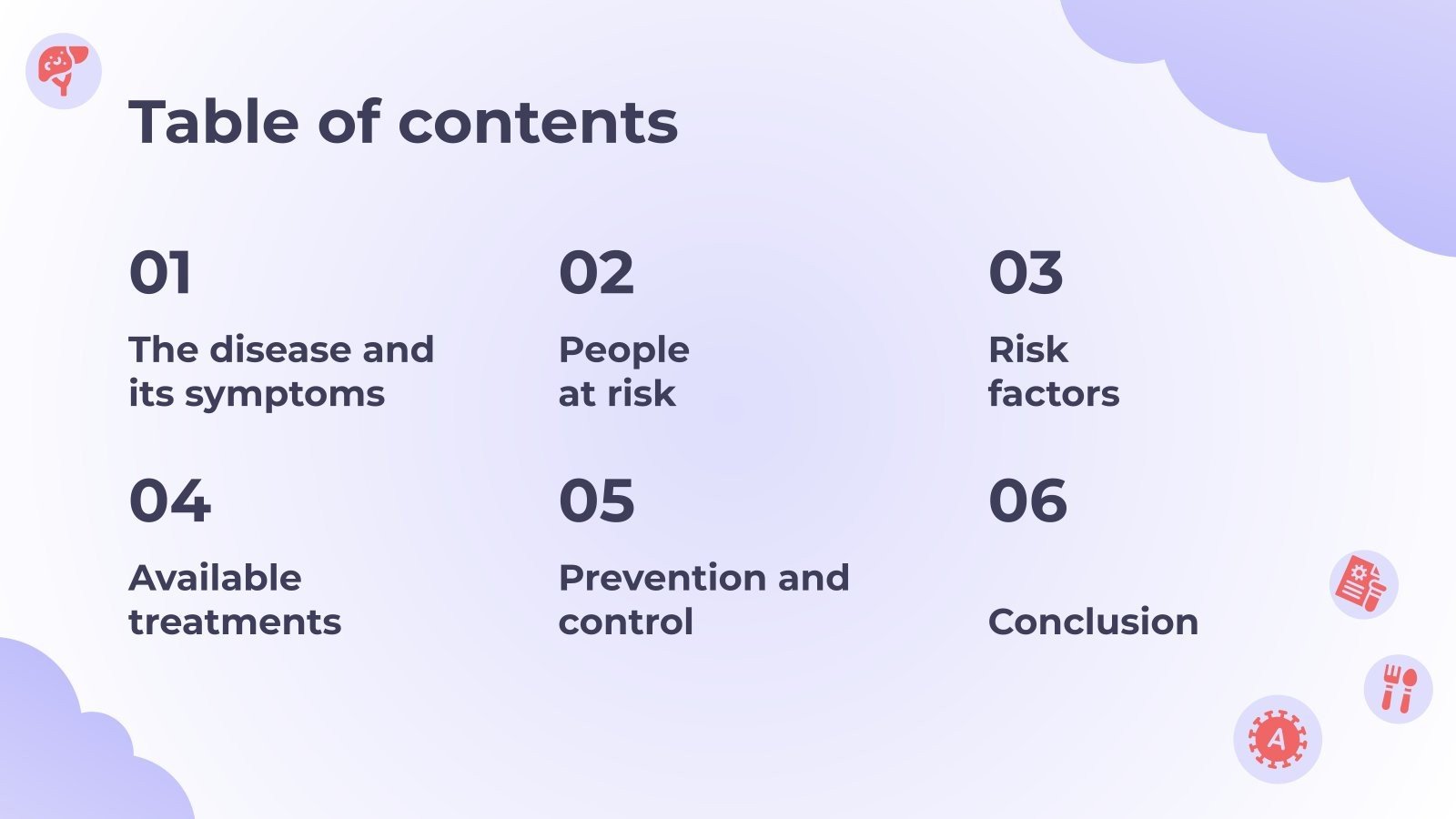 Table of contents

01

The disease and its symptoms

02

People at risk

03

Risk factors

04

Available treatments

05

Prevention and control

06

Conclusion

A